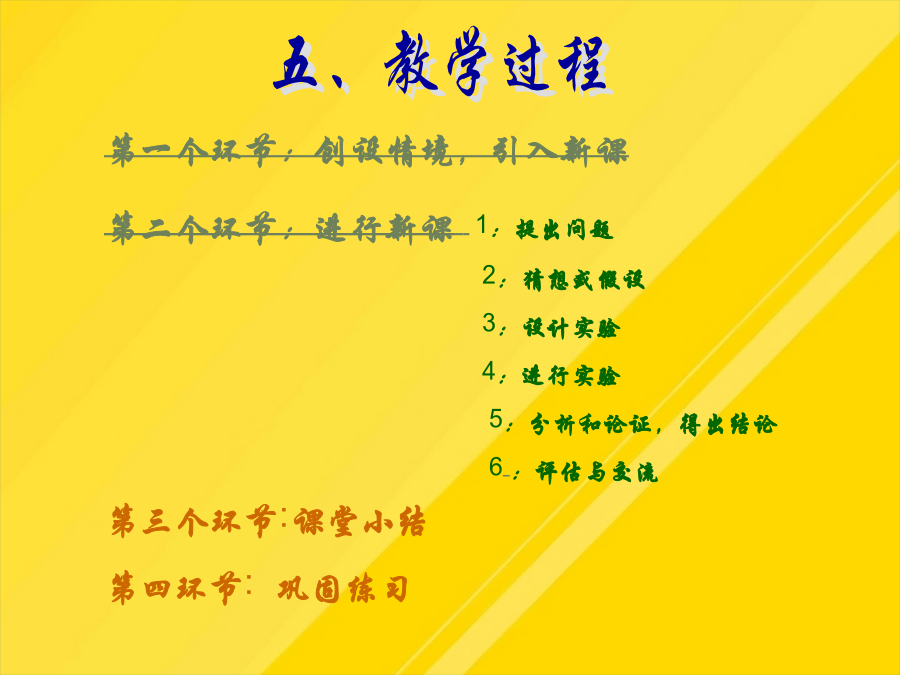 五、教学过程

第一个环节：创设情境，引入新课

第二个环节：进行新课 1：提出问题

2：猜想或假设

3：设计实验

4：进行实验

5：分析和论证，得出结论

6：评估与交流

第三个环节:课堂小结

第四环节: 巩固练习